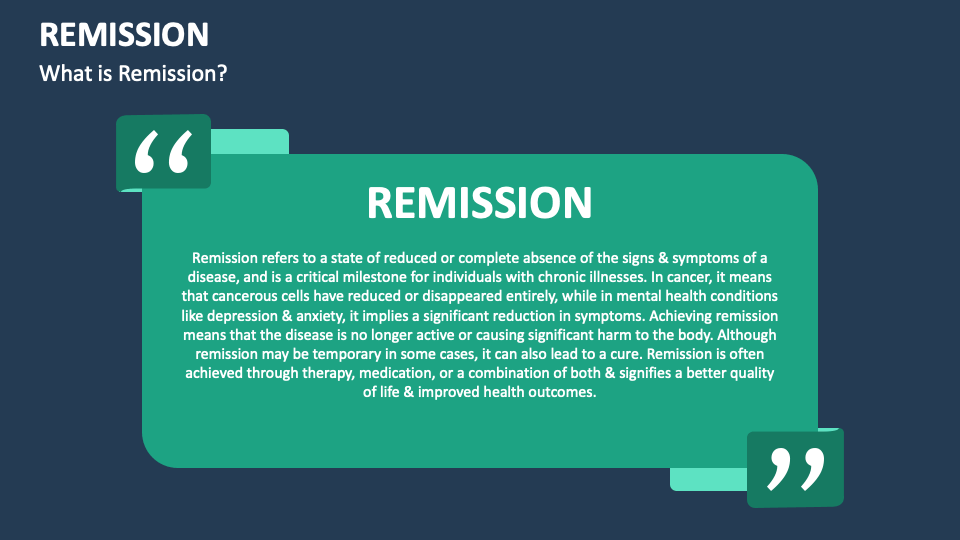 REMISSION
What is Remission?

“

REMISSION

Remission refers to a state of reduced or complete absence of the signs & symptoms of a disease, and is a critical milestone for individuals with chronic illnesses. In cancer, it means that cancerous cells have reduced or disappeared entirely, while in mental health conditions like depression & anxiety, it implies a significant reduction in symptoms. Achieving remission means that the disease is no longer active or causing significant harm to the body. Although remission may be temporary in some cases, it can also lead to a cure. Remission is often achieved through therapy, medication, or a combination of both & signifies a better quality of life & improved health outcomes.

”